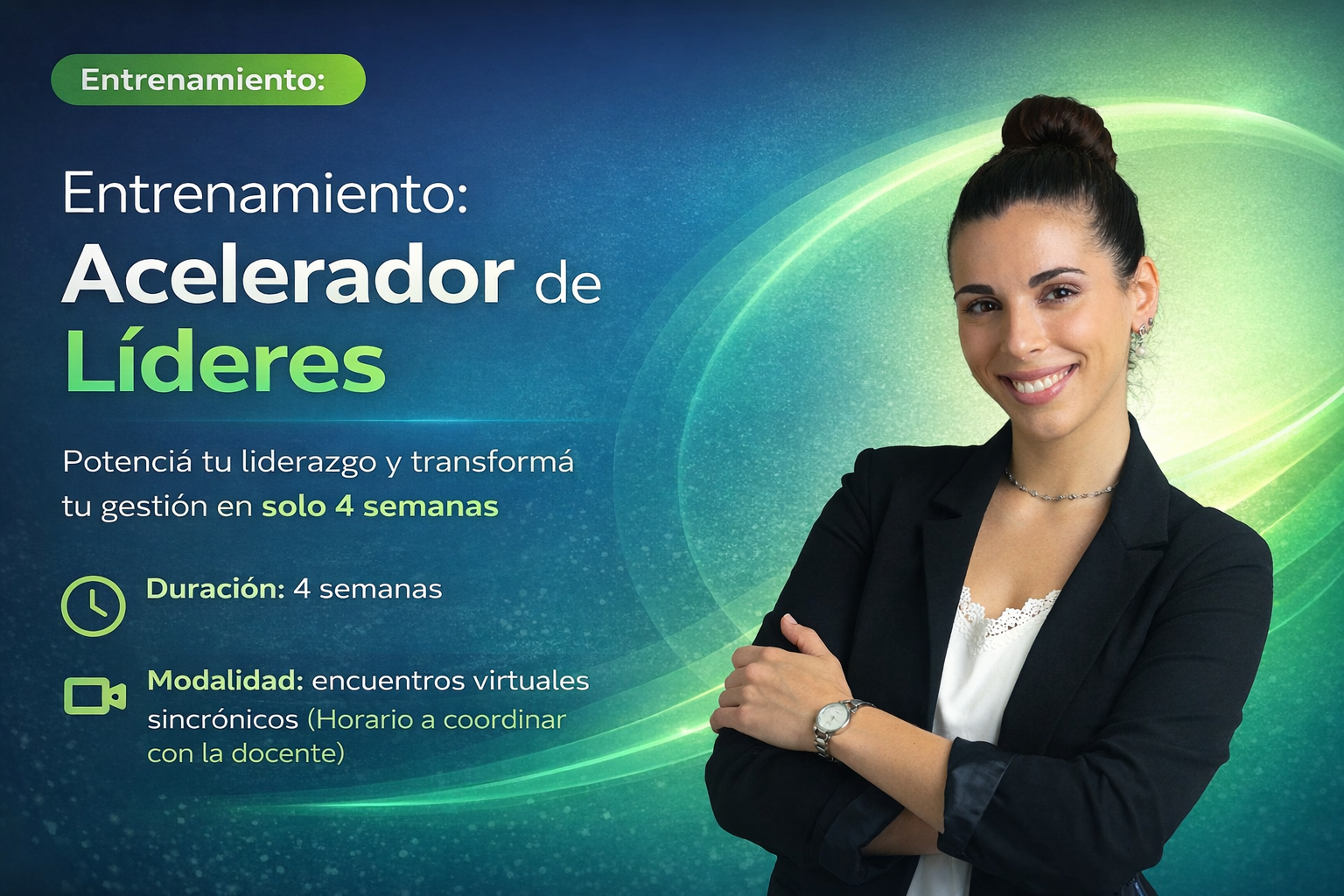 Entrenamiento:

Entrenamiento:
Acelerador de
Líderes

Potenciá tu liderazgo y transformá tu gestión en solo 4 semanas

Duración: 4 semanas

Modalidad: encuentros virtuales sincrónicos (Horario a coordinar con la docente)